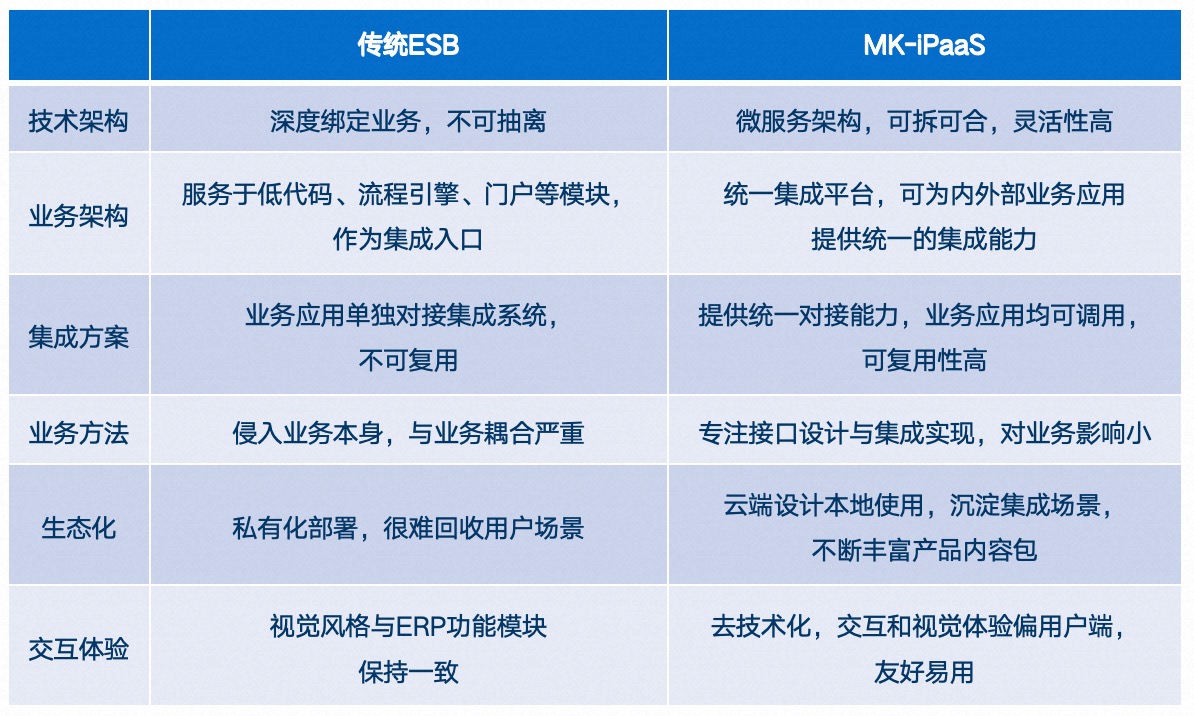 | | 传统ESB | MK-iPaaS |
|---|---|---|
| 技术架构 | 深度绑定业务，不可抽离 | 微服务架构，可拆可合，灵活性高 |
| 业务架构 | 服务于低代码、流程引擎、门户等模块，作为集成入口 | 统一集成平台，可为内外部业务应用提供统一的集成能力 |
| 集成方案 | 业务应用单独对接集成系统，不可复用 | 提供统一对接能力，业务应用均可调用，可复用性高 |
| 业务方法 | 侵入业务本身，与业务耦合严重 | 专注接口设计与集成实现，对业务影响小 |
| 生态化 | 私有化部署，很难回收用户场景 | 云端设计本地使用，沉淀集成场景，不断丰富产品内容包 |
| 交互体验 | 视觉风格与ERP功能模块保持一致 | 去技术化，交互和视觉体验偏用户端，友好易用 |